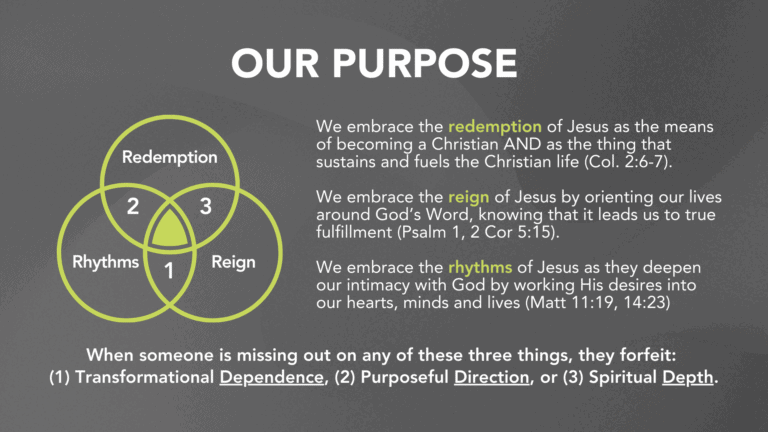 OUR PURPOSE

Redemption

2

3

Rhythms

1

Reign

We embrace the redemption of Jesus as the means of becoming a Christian AND as the thing that sustains and fuels the Christian life (Col. 2:6-7).

We embrace the reign of Jesus by orienting our lives around God's Word, knowing that it leads us to true fulfillment (Psalm 1, 2 Cor 5:15).

We embrace the rhythms of Jesus as they deepen our intimacy with God by working His desires into our hearts, minds and lives (Matt 11:19, 14:23)

When someone is missing out on any of these three things, they forfeit: (1) Transformational Dependence, (2) Purposeful Direction, or (3) Spiritual Depth.